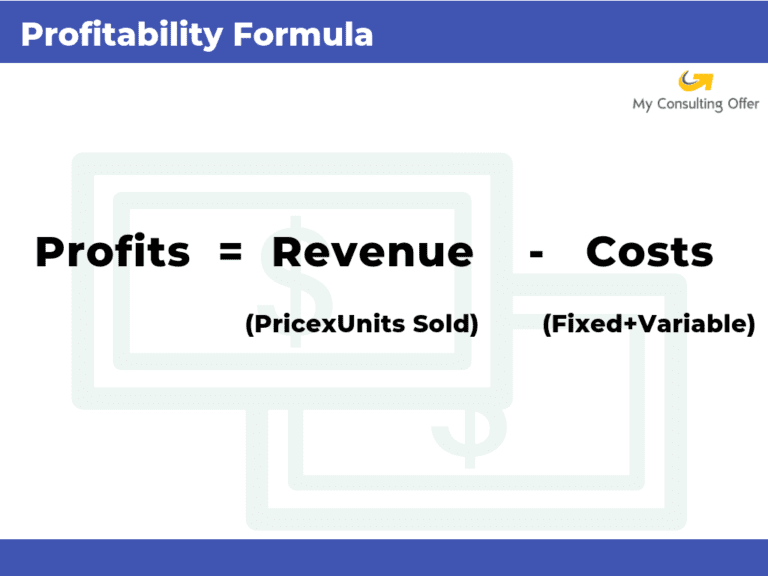 Profitability Formula

My Consulting Offer

Profits = Revenue - Costs

(PricexUnits Sold) (Fixed+Variable)